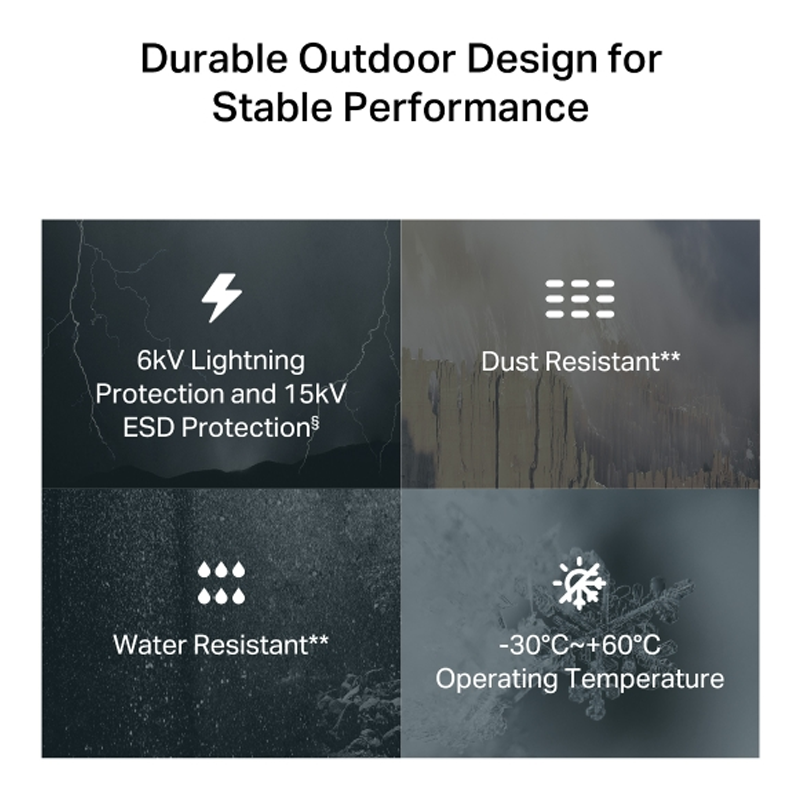 Durable Outdoor Design for Stable Performance

6kV Lightning Protection and 15kV ESD Protection§

Dust Resistant**

Water Resistant**

-30°C~+60°C Operating Temperature